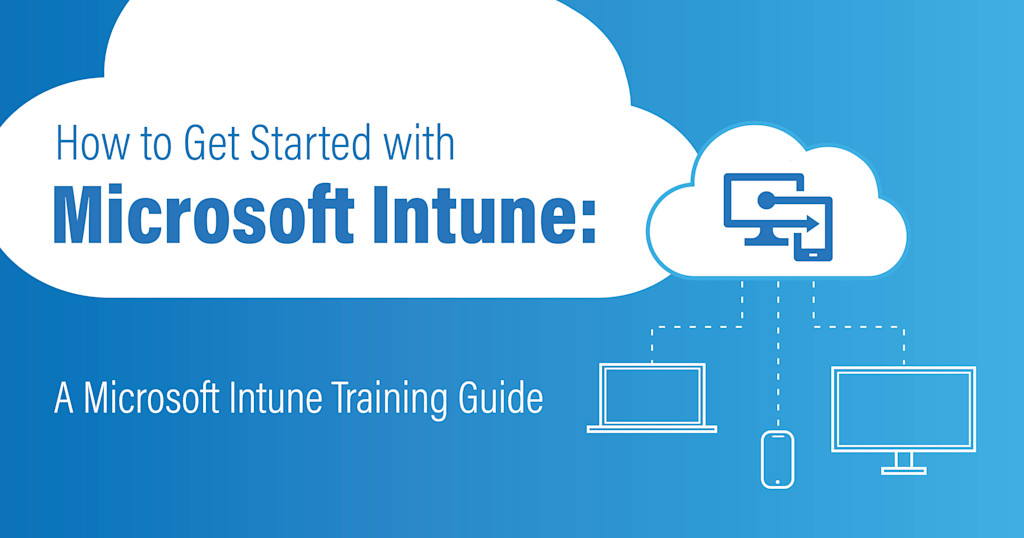 How to Get Started with
Microsoft Intune:

A Microsoft Intune Training Guide